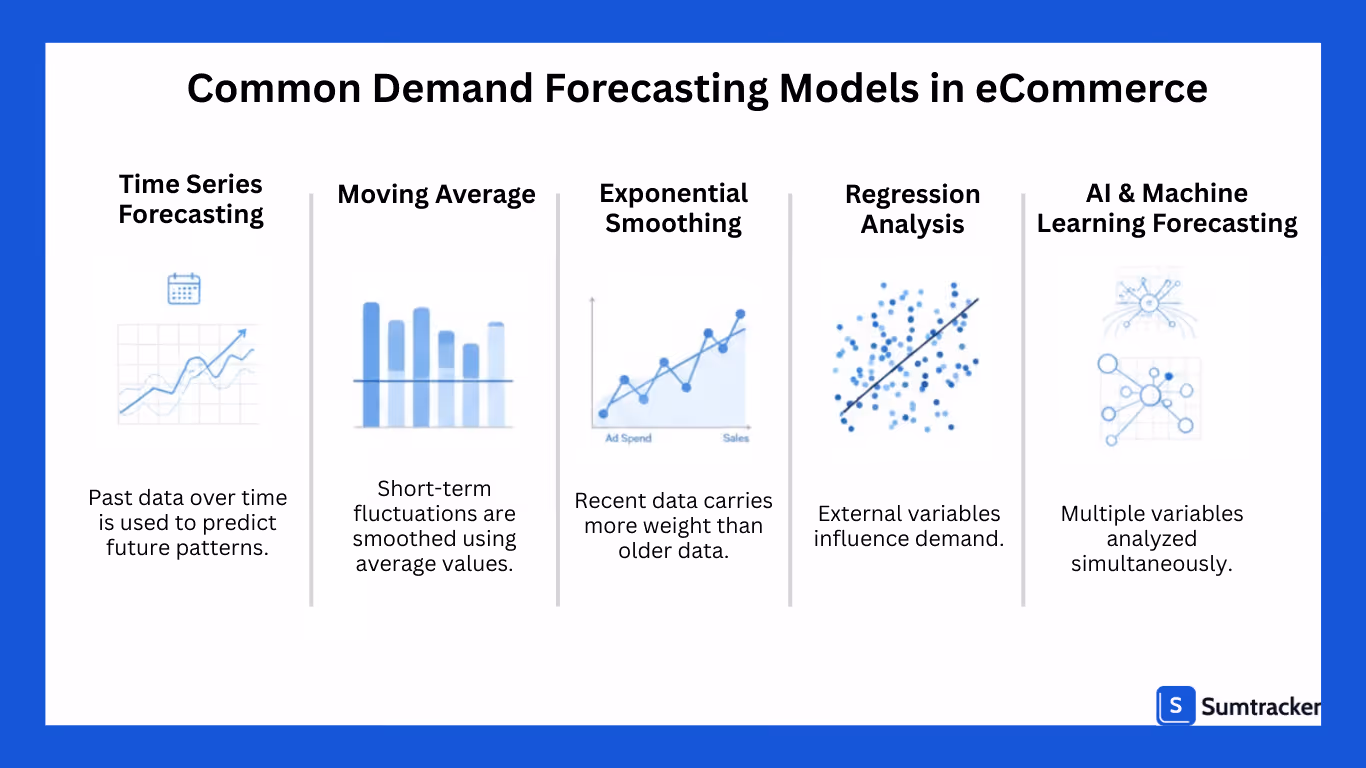 Common Demand Forecasting Models in eCommerce

Time Series Forecasting

Past data over time is used to predict future patterns.

Moving Average

Short-term fluctuations are smoothed using average values.

Exponential Smoothing

Ad Spend

Sales

Recent data carries more weight than older data.

Regression Analysis

External variables influence demand.

AI & Machine Learning Forecasting

Multiple variables analyzed simultaneously.

S Sumtracker